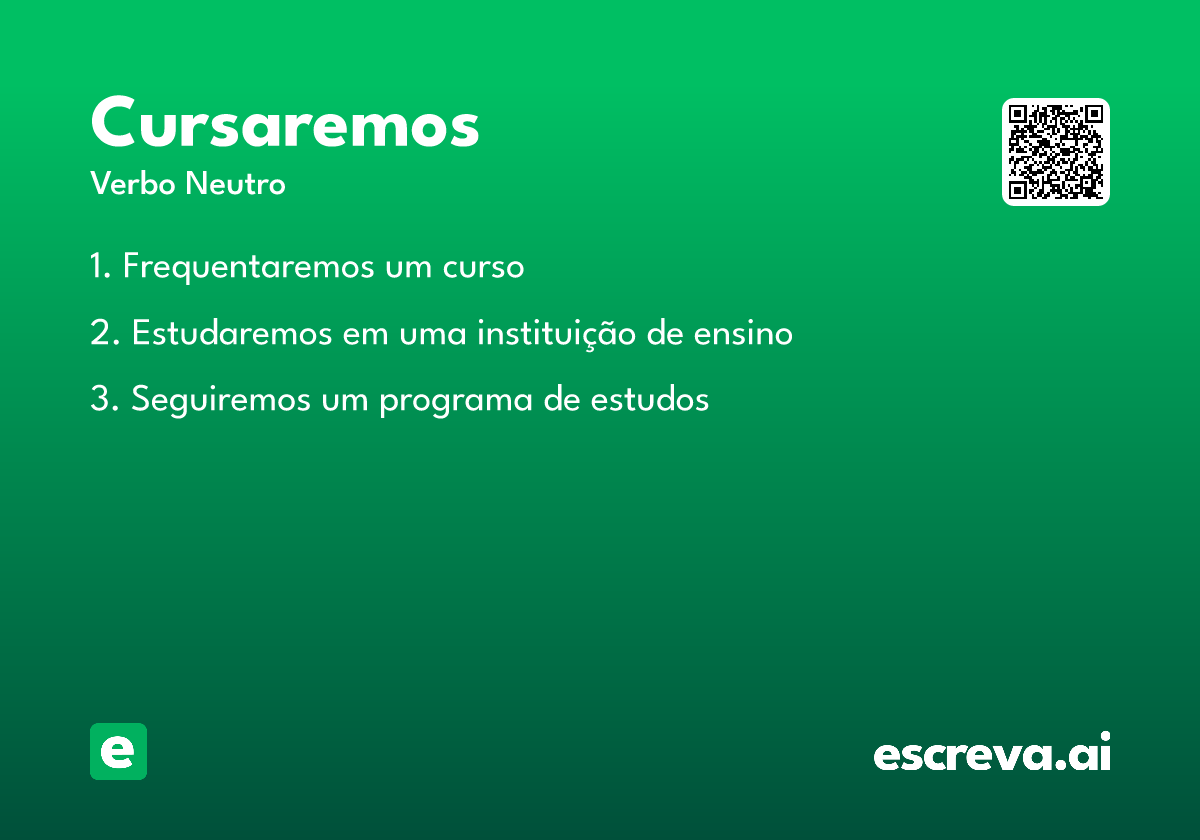 Cursaremos
Verbo Neutro

1. Frequentaremos um curso

2. Estudaremos em uma instituição de ensino

3. Seguiremos um programa de estudos

e

escreva.ai